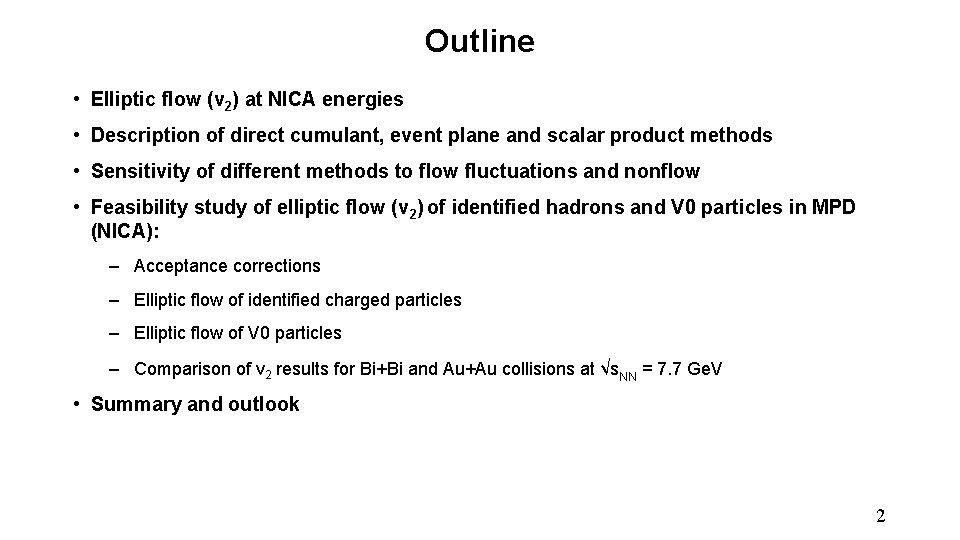 Outline

• Elliptic flow ($v_2$) at NICA energies

• Description of direct cumulant, event plane and scalar product methods

• Sensitivity of different methods to flow fluctuations and nonflow

• Feasibility study of elliptic flow ($v_2$) of identified hadrons and V0 particles in MPD (NICA):

– Acceptance corrections

– Elliptic flow of identified charged particles

– Elliptic flow of V0 particles

– Comparison of $v_2$ results for Bi+Bi and Au+Au collisions at $\sqrt{s_{NN}}$ = 7.7 GeV

• Summary and outlook

2